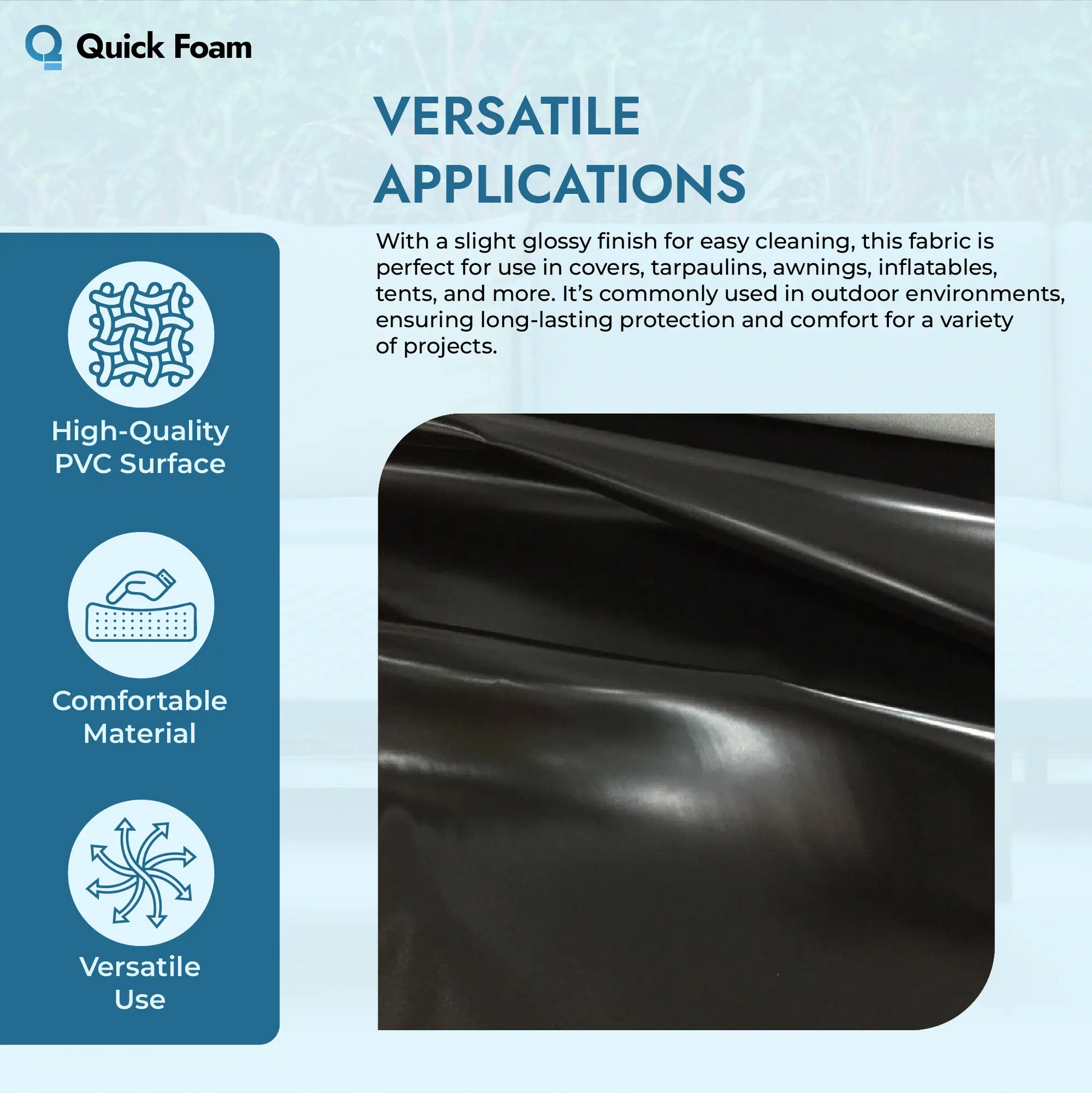 Quick Foam

VERSATILE APPLICATIONS

With a slight glossy finish for easy cleaning, this fabric is perfect for use in covers, tarpaulins, awnings, inflatables, tents, and more. It's commonly used in outdoor environments, ensuring long-lasting protection and comfort for a variety of projects.

High-Quality PVC Surface

Comfortable Material

Versatile Use